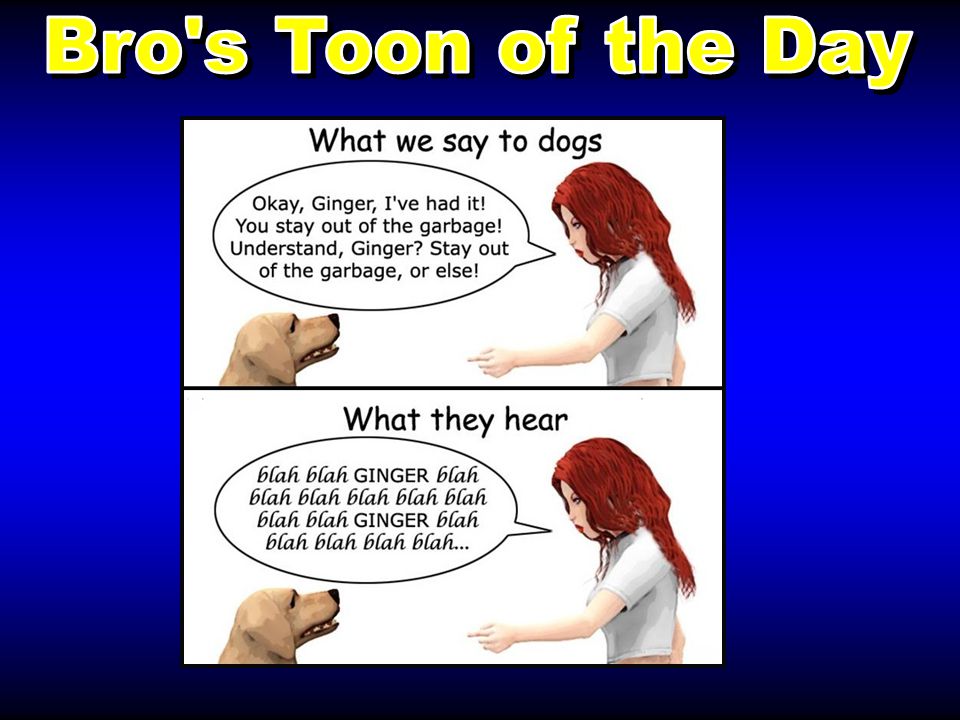 Bro's Toon of the Day

What we say to dogs

Okay, Ginger, I've had it! You stay out of the garbage! Understand, Ginger? Stay out of the garbage, or else!

What they hear

blah blah GINGER blah blah blah blah blah blah blah blah GINGER blah blah blah blah blah...